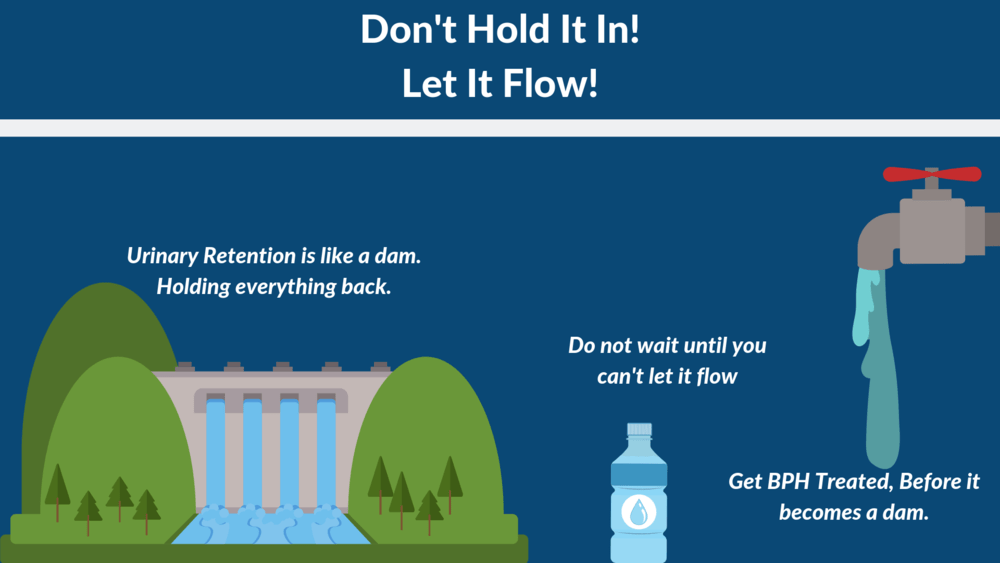 Don't Hold It In!
Let It Flow!

Urinary Retention is like a dam.
Holding everything back.

Do not wait until you can't let it flow

Get BPH Treated, Before it becomes a dam.